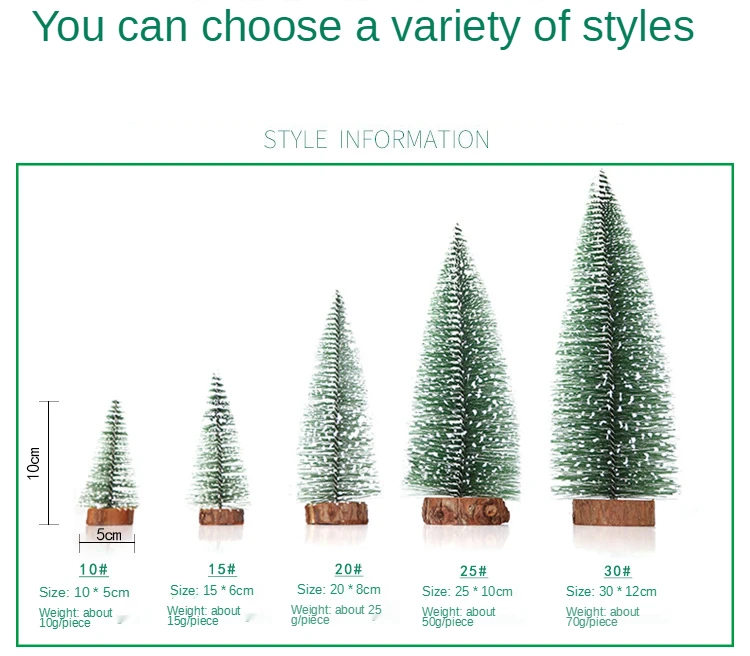 You can choose a variety of styles

STYLE INFORMATION

10cm

5cm

10#
Size: 10 * 5cm
Weight: about 10g/piece

15#
Size: 15 * 6cm
Weight: about 15g/piece

20#
Size: 20 * 8cm
Weight: about 25 g/piece

25#
Size: 25 * 10cm
Weight: about 50g/piece

30#
Size: 30 * 12cm
Weight: about 70g/piece